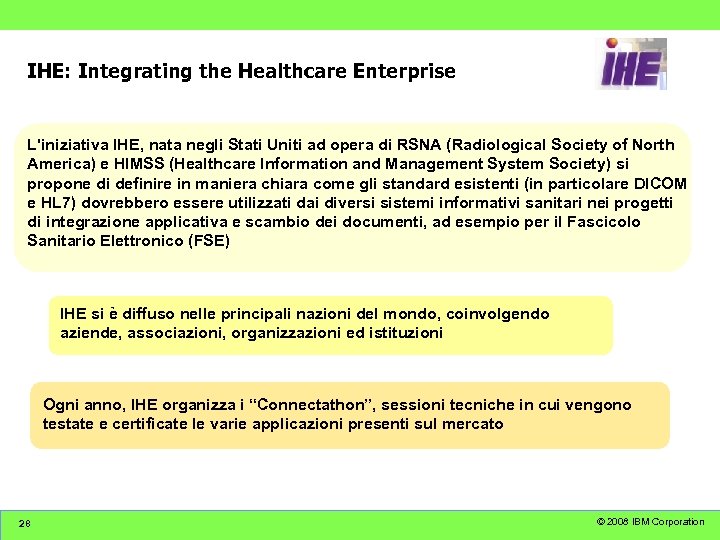 IHE: Integrating the Healthcare Enterprise

IHE

L'iniziativa IHE, nata negli Stati Uniti ad opera di RSNA (Radiological Society of North America) e HIMSS (Healthcare Information and Management System Society) si propone di definire in maniera chiara come gli standard esistenti (in particolare DICOM e HL7) dovrebbero essere utilizzati dai diversi sistemi informativi sanitari nei progetti di integrazione applicativa e scambio dei documenti, ad esempio per il Fascicolo Sanitario Elettronico (FSE)

IHE si è diffuso nelle principali nazioni del mondo, coinvolgendo aziende, associazioni, organizzazioni ed istituzioni

Ogni anno, IHE organizza i "Connectathon", sessioni tecniche in cui vengono testate e certificate le varie applicazioni presenti sul mercato

26

© 2008 IBM Corporation